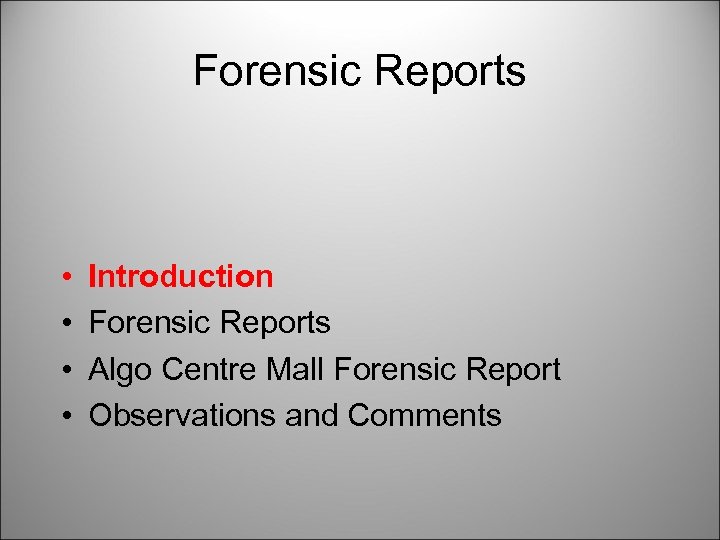 Forensic Reports

• Introduction
• Forensic Reports
• Algo Centre Mall Forensic Report
• Observations and Comments